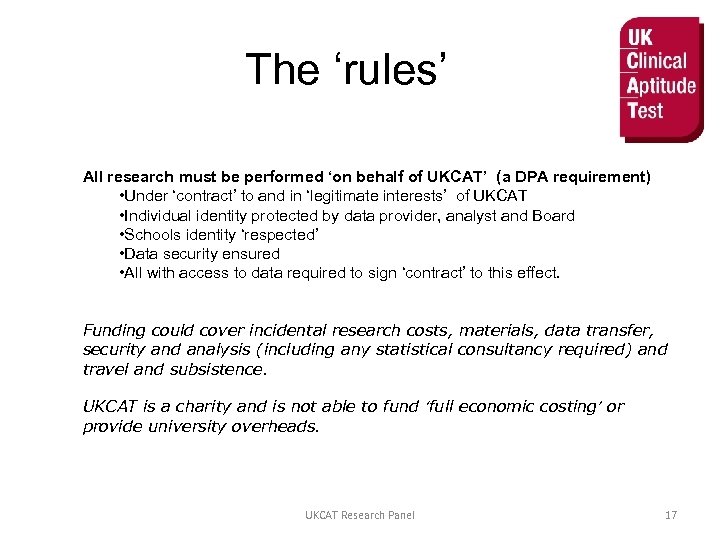 The ‘rules’

UK Clinical Aptitude Test

All research must be performed ‘on behalf of UKCAT’ (a DPA requirement)
•Under ‘contract’ to and in ‘legitimate interests’ of UKCAT
•Individual identity protected by data provider, analyst and Board
•Schools identity ‘respected’
•Data security ensured
•All with access to data required to sign ‘contract’ to this effect.

Funding could cover incidental research costs, materials, data transfer, security and analysis (including any statistical consultancy required) and travel and subsistence.

UKCAT is a charity and is not able to fund ‘full economic costing’ or provide university overheads.

UKCAT Research Panel

17